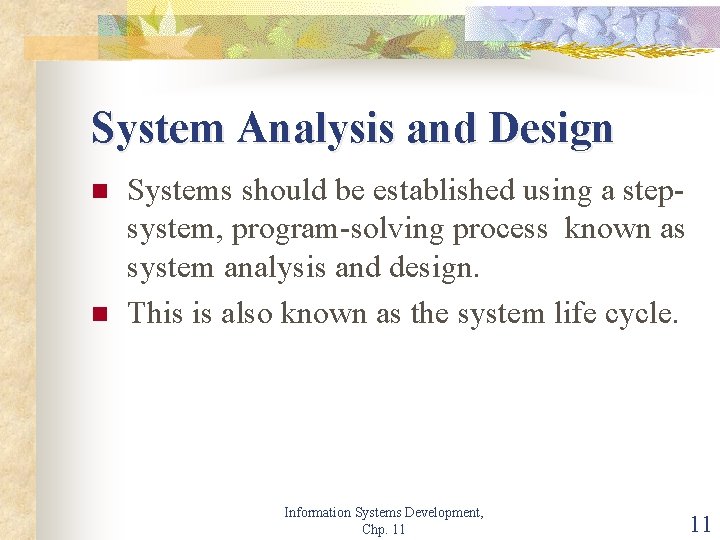 System Analysis and Design

- Systems should be established using a step-system, program-solving process known as system analysis and design.
- This is also known as the system life cycle.

Information Systems Development, Chp. 11

11